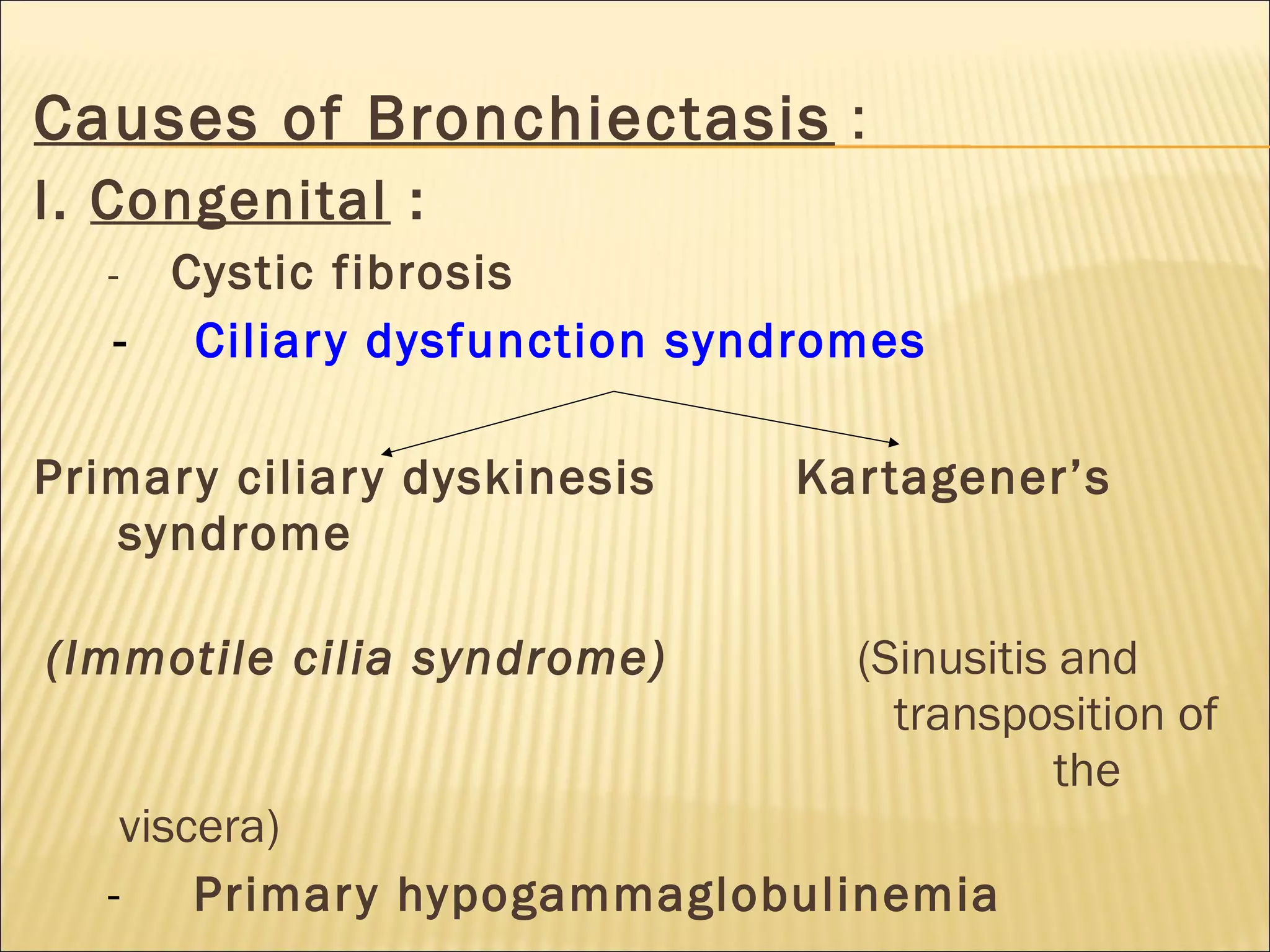 Causes of Bronchiectasis :

I. Congenital :

- Cystic fibrosis

- Ciliary dysfunction syndromes

Primary ciliary dyskinesis Kartagener's syndrome

(Immotile cilia syndrome) (Sinusitis and transposition of the viscera)

- Primary hypogammaglobulinemia